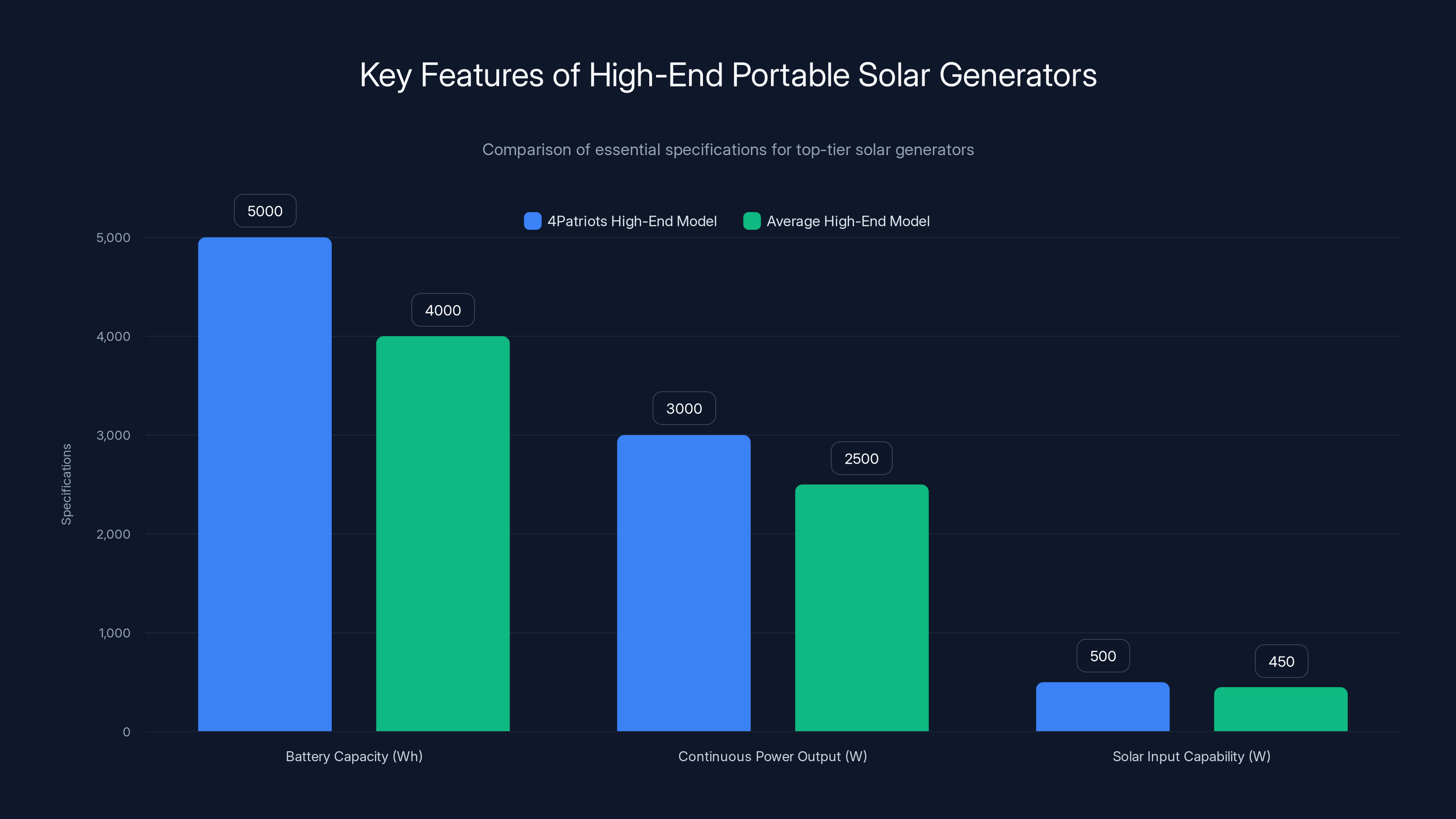 Key Features of High-End Portable Solar Generators

Comparison of essential specifications for top-tier solar generators

4Patriots High-End Model
Average High-End Model

Specifications

5,000
4,000
3,000
2,000
1,000
0

5000
4000
3000
2500
500
450

Battery Capacity (Wh)
Continuous Power Output (W)
Solar Input Capability (W)